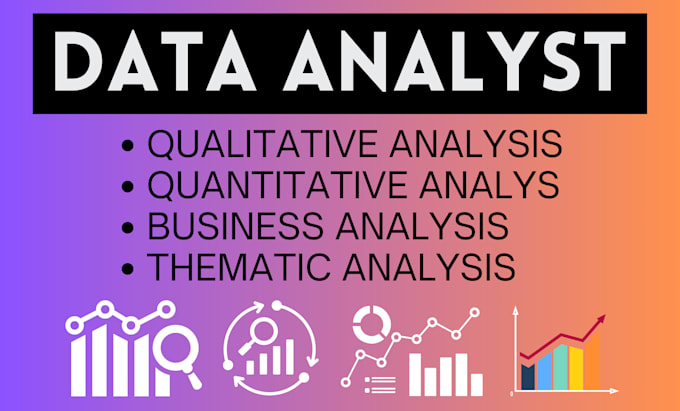 DATA ANALYST

• QUALITATIVE ANALYSIS
• QUANTITATIVE ANALYS
• BUSINESS ANALYSIS
• THEMATIC ANALYSIS